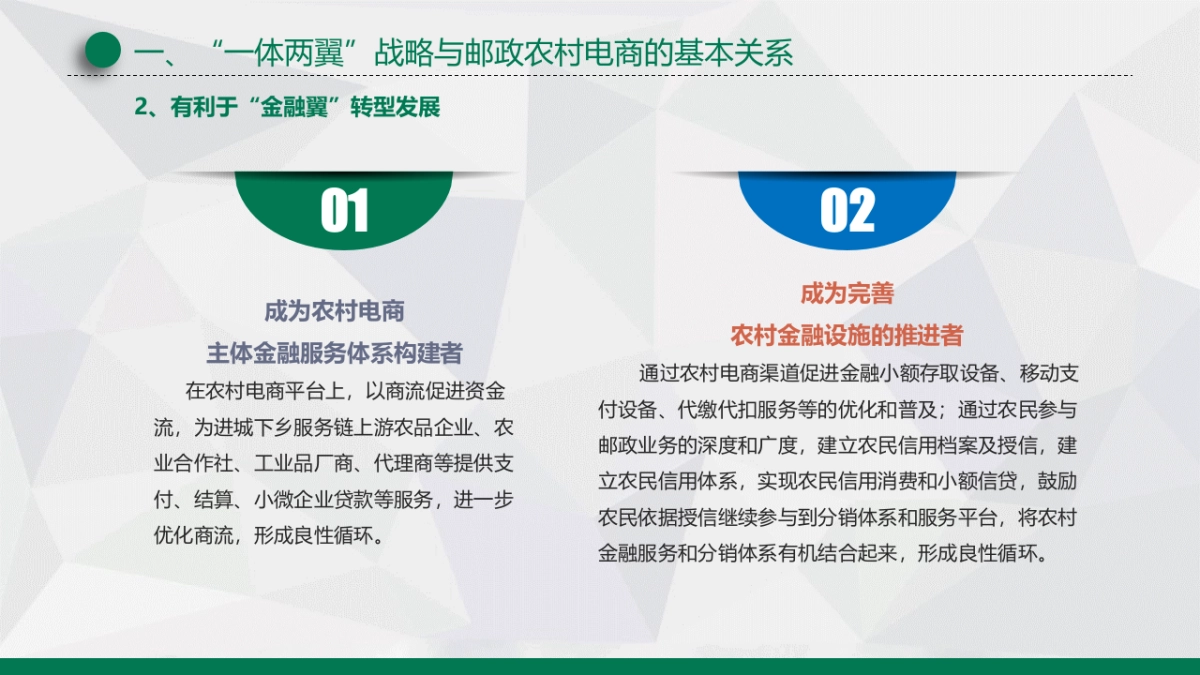 一、“一体两翼”战略与邮政农村电商的基本关系

2、有利于“金融翼”转型发展

01

成为农村电商
主体金融服务体系构建者

在农村电商平台上，以商流促进资金流，为进城下乡服务链上游农品企业、农业合作社、工业品厂商、代理商等提供支付、结算、小微企业贷款等服务，进一步优化商流，形成良性循环。

02

成为完善
农村金融设施的推进者

通过农村电商渠道促进金融小额存取设备、移动支付设备、代缴代扣服务等的优化和普及；通过农民参与邮政业务的深度和广度，建立农民信用档案及授信，建立农民信用体系，实现农民信用消费和小额信贷，鼓励农民依据授信继续参与到分销体系和服务平台，将农村金融服务和分销体系有机结合起来，形成良性循环。